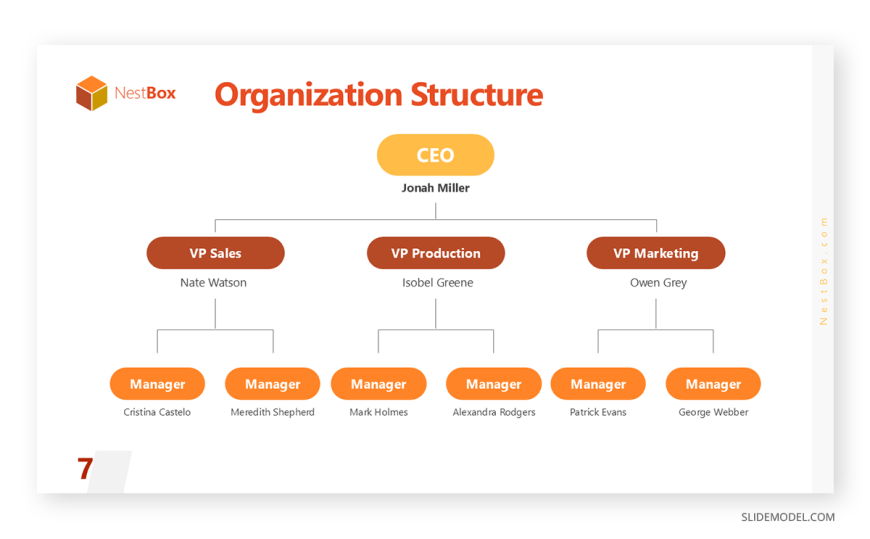 NestBox

Organization Structure

CEO
Jonah Miller

VP Sales
Nate Watson

VP Production
Isobel Greene

VP Marketing
Owen Grey

Manager
Cristina Castelo

Manager
Meredith Shepherd

Manager
Mark Holmes

Manager
Alexandra Rodgers

Manager
Patrick Evans

Manager
George Webber

NestBox.com

7

SLIDEMODEL.COM